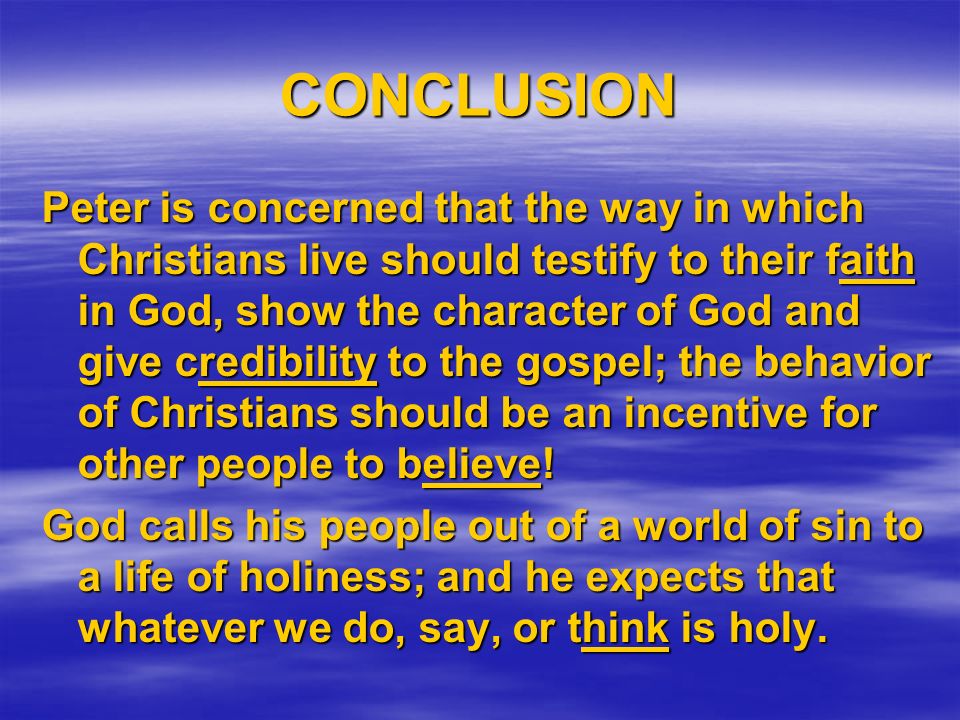 CONCLUSION

Peter is concerned that the way in which Christians live should testify to their faith in God, show the character of God and give credibility to the gospel; the behavior of Christians should be an incentive for other people to believe!

God calls his people out of a world of sin to a life of holiness; and he expects that whatever we do, say, or think is holy.